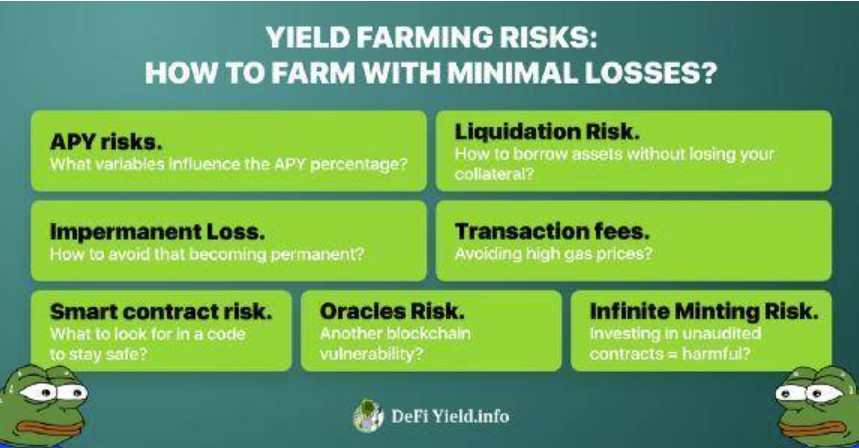 YIELD FARMING RISKS:
HOW TO FARM WITH MINIMAL LOSSES?

APY risks.
What variables influence the APY percentage?

Liquidation Risk.
How to borrow assets without losing your collateral?

Impermanent Loss.
How to avoid that becoming permanent?

Transaction fees.
Avoiding high gas prices?

Smart contract risk.
What to look for in a code to stay safe?

Oracles Risk.
Another blockchain vulnerability?

Infinite Minting Risk.
Investing in unaudited contracts = harmful?

DeFi Yield.info